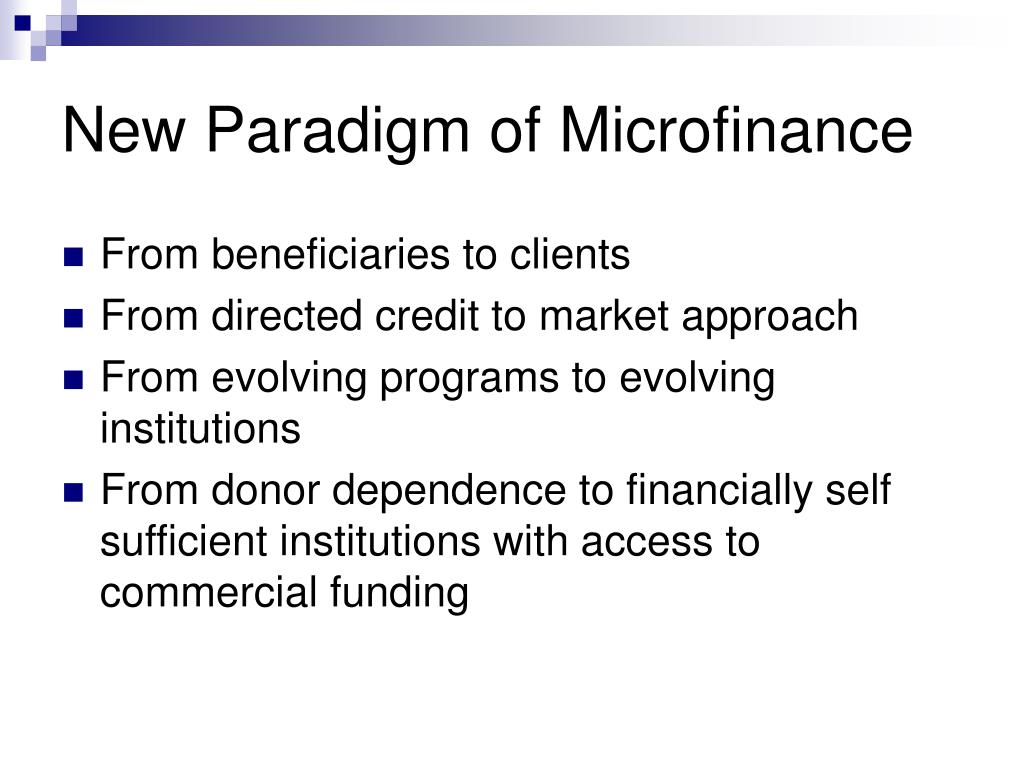 New Paradigm of Microfinance

- From beneficiaries to clients
- From directed credit to market approach
- From evolving programs to evolving institutions
- From donor dependence to financially self sufficient institutions with access to commercial funding